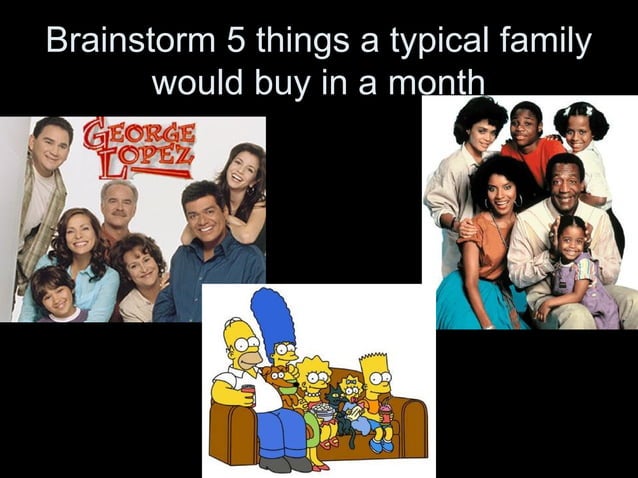 Brainstorm 5 things a typical family would buy in a month

GEORGE LOPEZ